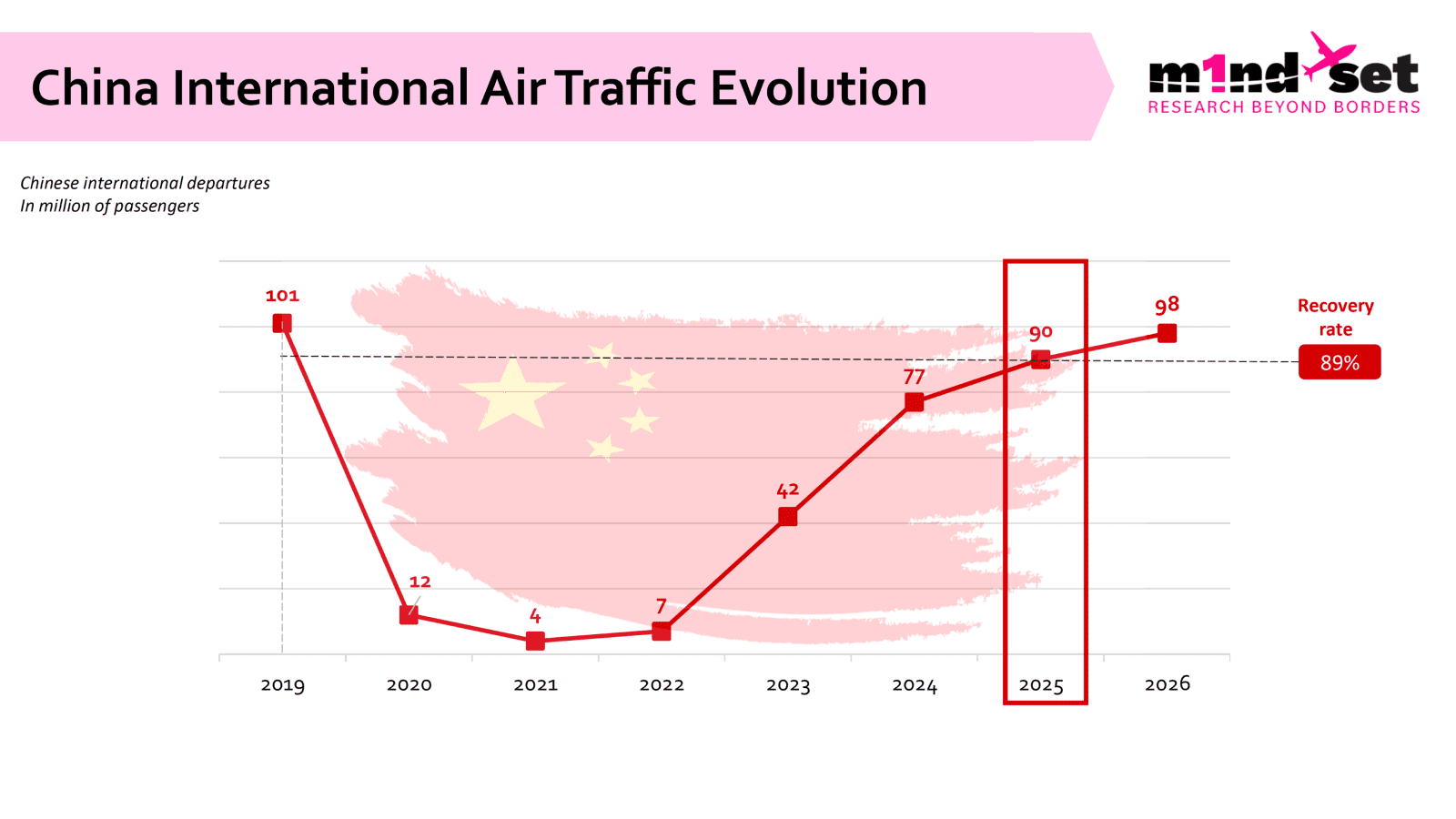 China International Air Traffic Evolution

m1nd set
RESEARCH BEYOND BORDERS

Chinese international departures
In million of passengers

101
12
4
7
42
77
90
98

Recovery rate
89%

2019
2020
2021
2022
2023
2024
2025
2026